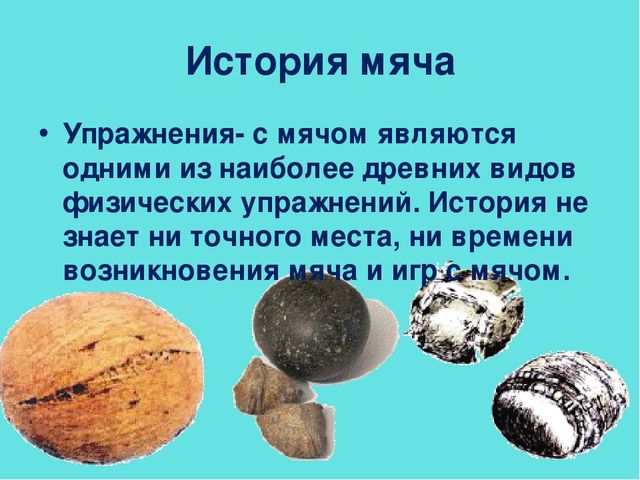 История мяча

• Упражнения- с мячом являются одними из наиболее древних видов физических упражнений. История не знает ни точного места, ни времени возникновения мяча и игр с мячом.